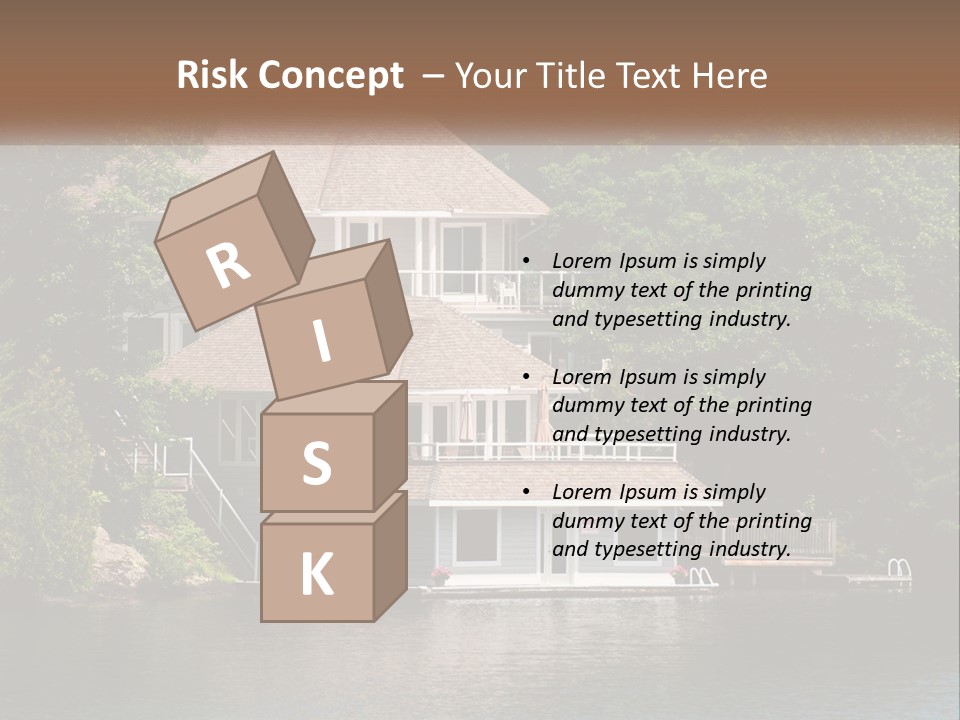 Risk Concept – Your Title Text Here

R
I
S
K

• Lorem Ipsum is simply dummy text of the printing and typesetting industry.

• Lorem Ipsum is simply dummy text of the printing and typesetting industry.

• Lorem Ipsum is simply dummy text of the printing and typesetting industry.